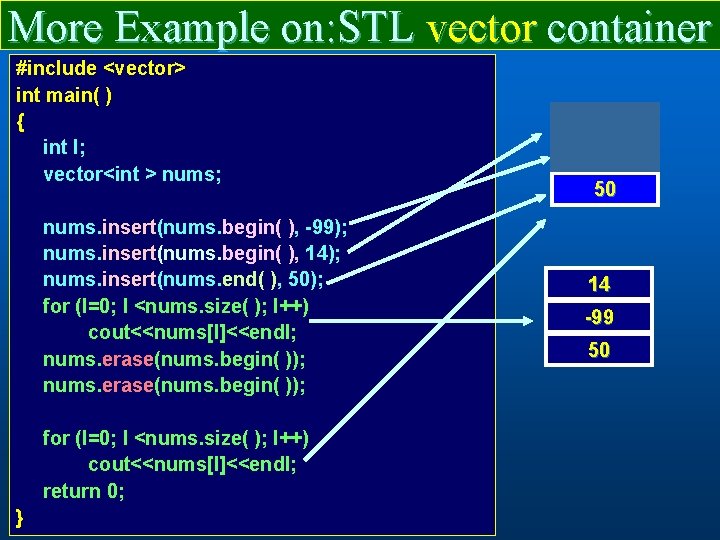 More Example on:STL vector container

#include <vector>
int main( )
{
int I;
vector<int > nums;

nums.insert(nums.begin( ), -99);
nums.insert(nums.begin( ), 14);
nums.insert(nums.end( ), 50);
for (I=0; I <nums.size( ); I++)
cout<<nums[I]<<endl;
nums.erase(nums.begin( ));
nums.erase(nums.begin( ));

for (I=0; I <nums.size( ); I++)
cout<<nums[I]<<endl;
return 0;
}

50

14
-99
50